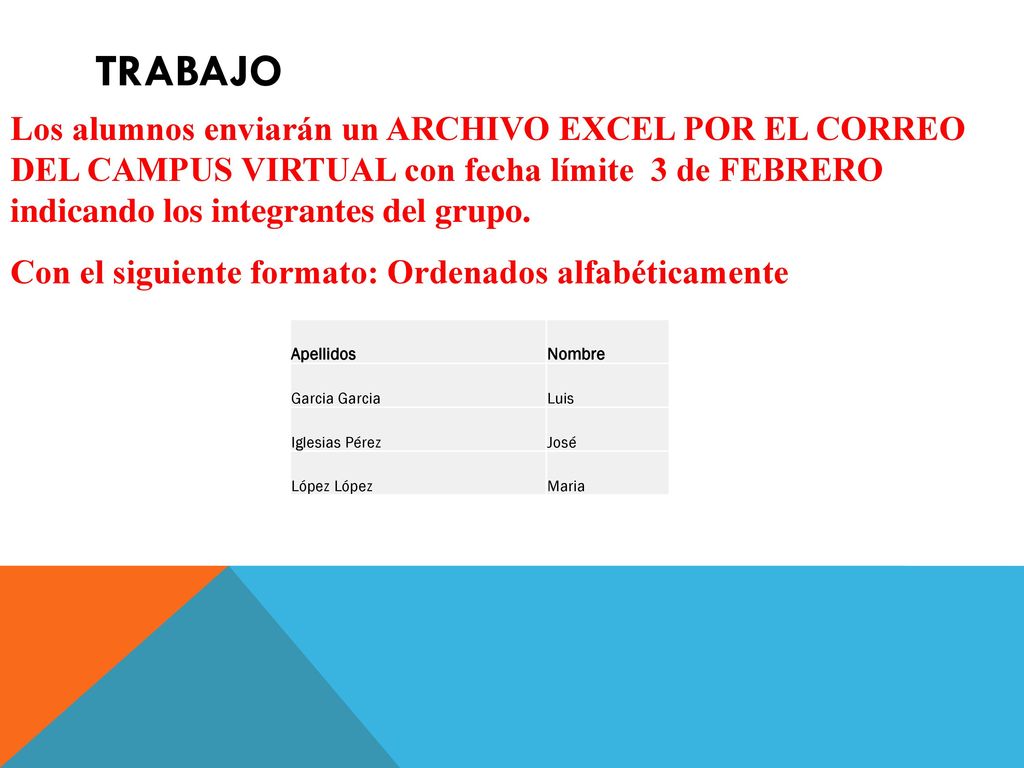 TRABAJO

Los alumnos enviarán un ARCHIVO EXCEL POR EL CORREO DEL CAMPUS VIRTUAL con fecha límite 3 de FEBRERO indicando los integrantes del grupo.

Con el siguiente formato: Ordenados alfabéticamente

| Apellidos | Nombre |
|---|---|
| Garcia Garcia | Luis |
| Iglesias Pérez | José |
| López López | Maria |